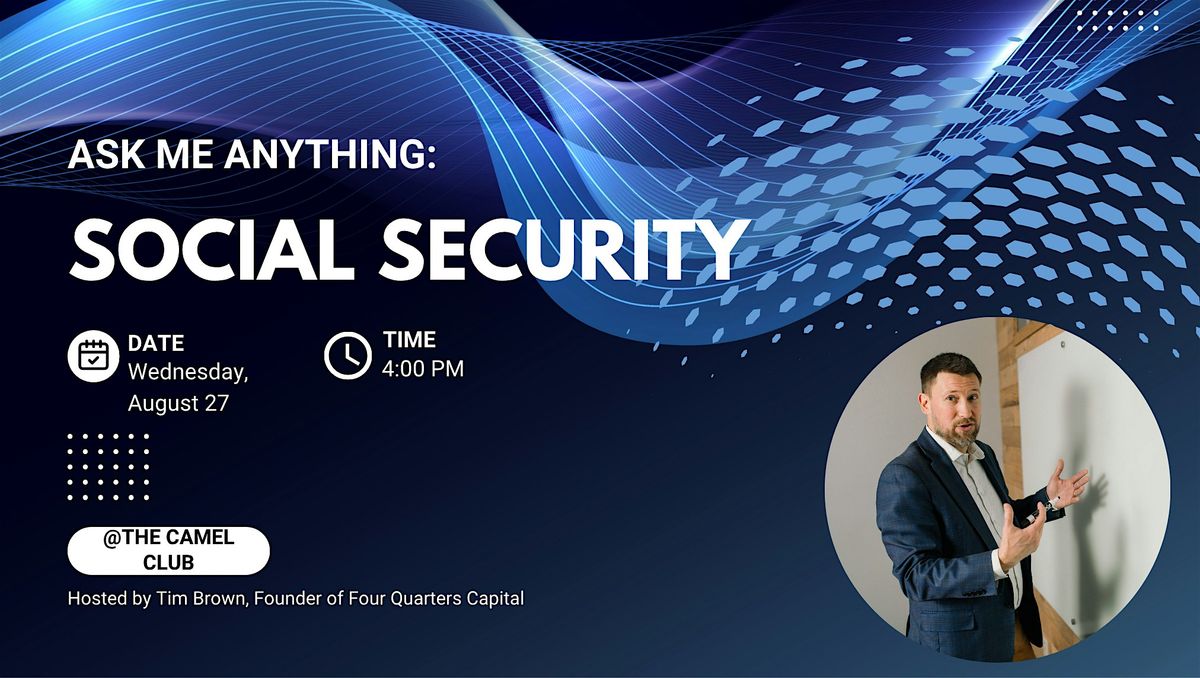 ASK ME ANYTHING:

SOCIAL SECURITY

DATE
Wednesday, August 27

TIME
4:00 PM

@THE CAMEL CLUB

Hosted by Tim Brown, Founder of Four Quarters Capital